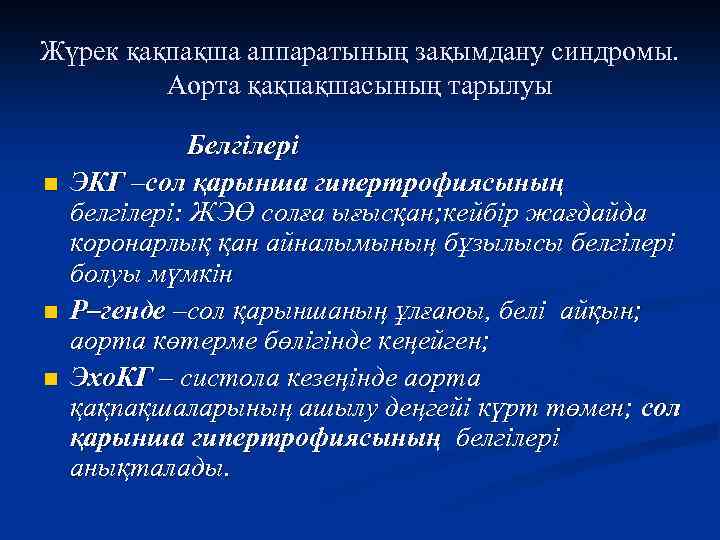 Жүрек қақпақша аппаратының зақымдану синдромы. Аорта қақпақшасының тарылуы

Белгілері

ЭКГ –сол қарынша гипертрофиясының белгілері: ЖЭӨ солға ығысқан;кейбір жағдайда коронарлық қан айналымының бұзылысы белгілері болуы мүмкін

Р–генде –сол қарыншаның ұлғаюы, белі айқын; аорта көтерме бөлігінде кеңейген;

ЭхоКГ – систола кезеңінде аорта қақпақшаларының ашылу деңгейі күрт төмен; сол қарынша гипертрофиясының белгілері анықталады.